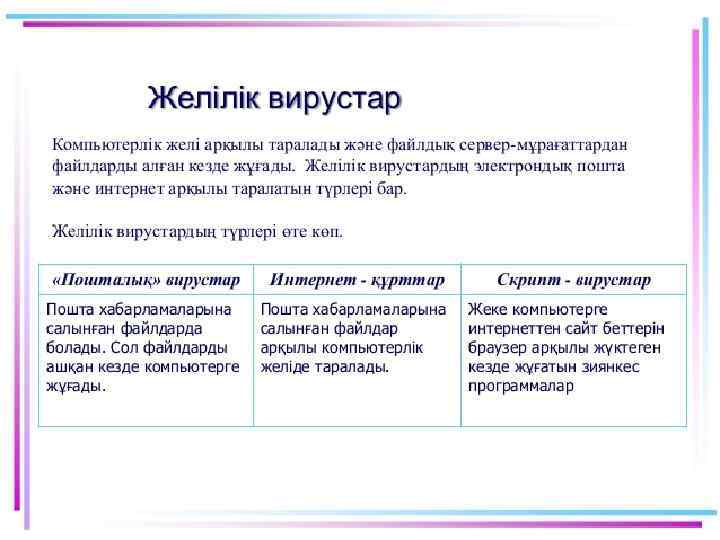 Желілік вирустар

Компьютерлік желі арқылы таралады және файлдық сервер-мұрағаттардан файлдарды алған кезде жұғады. Желілік вирустардың электрондық пошта және интернет арқылы таралатын түрлері бар.

Желілік вирустардың түрлері өте көп.

| «Пошталық» вирустар | Интернет - құрттар | Скрипт - вирустар |
|---|---|---|
| Пошта хабарламаларына салынған файлдарда болады. Сол файлдарды ашқан кезде компьютерге жұғады. | Пошта хабарламаларына салынған файлдар арқылы компьютерлік желіде таралады. | Жеке компьютерге интернеттен сайт беттерін браузер арқылы жүктеген кезде жұғатын зиянкес программалар |